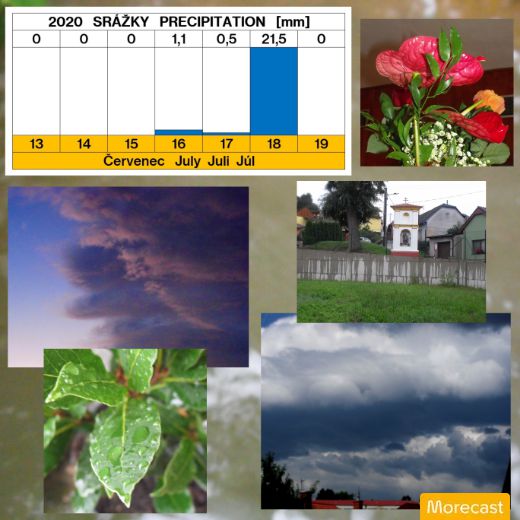 2020 SRÁŽKY PRECIPITATION [mm]

| 0 | 0 | 0 | 1,1 | 0,5 | 21,5 | 0 |
|---|---|---|---|---|---|---|
| 13 | 14 | 15 | 16 | 17 | 18 | 19 |

Červenec July Juli Júl

Morecast